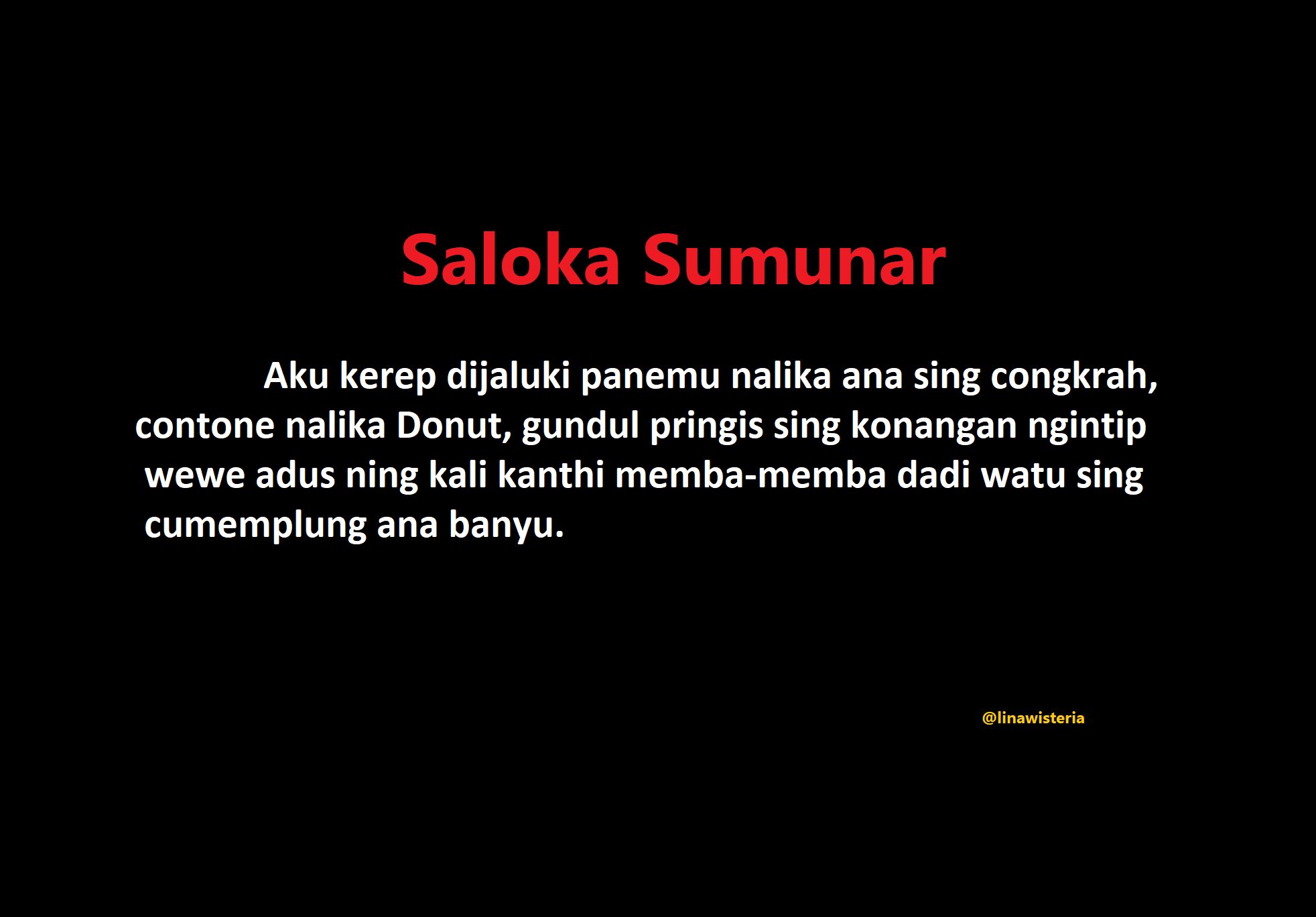 Saloka Sumunar

Aku kerep dijaluki panemu nalika ana sing congkrah, contone nalika Donut, gundul pringis sing konangan ngintip wewe adus ning kali kanthi memba-memba dadi watu sing cumemplung ana banyu.

@linawisteria